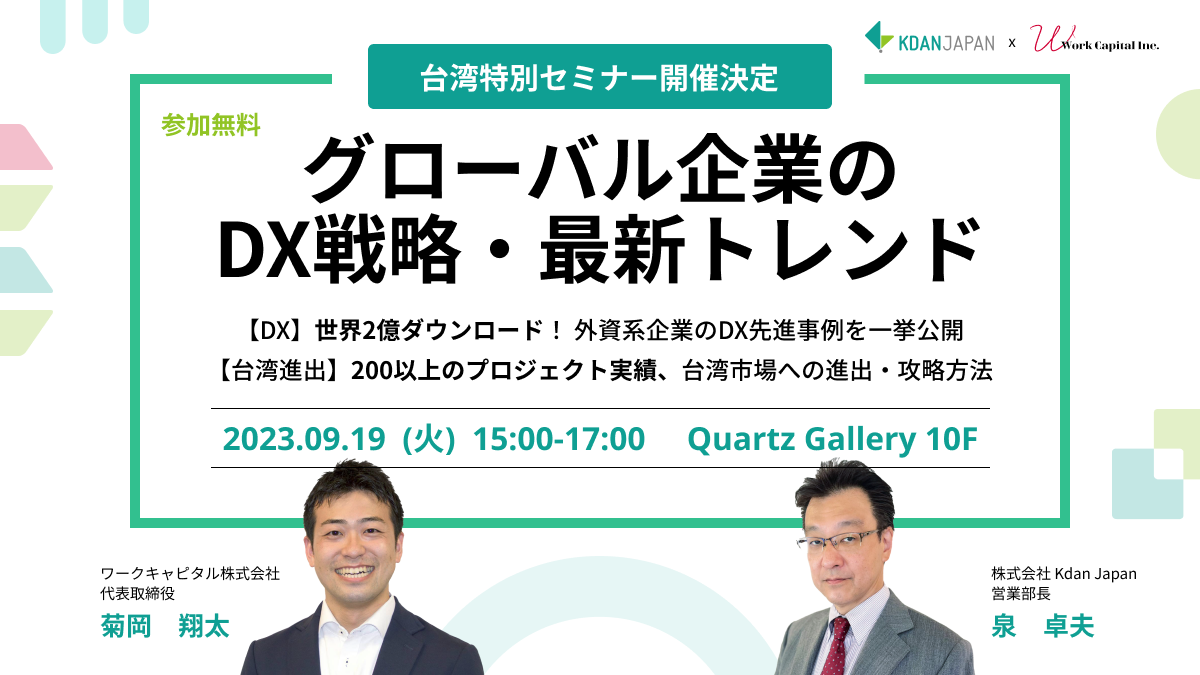 KDAN JAPAN x Work Capital Inc.

台湾特別セミナー開催決定

参加無料

グローバル企業の DX戦略・最新トレンド

【DX】世界2億ダウンロード！ 外資系企業のDX先進事例を一挙公開
【台湾進出】200以上のプロジェクト実績、台湾市場への進出・攻略方法

2023.09.19（火）15:00-17:00　Quartz Gallery 10F

ワークキャピタル株式会社
代表取締役
菊岡　翔太

株式会社 Kdan Japan
営業部長
泉　卓夫